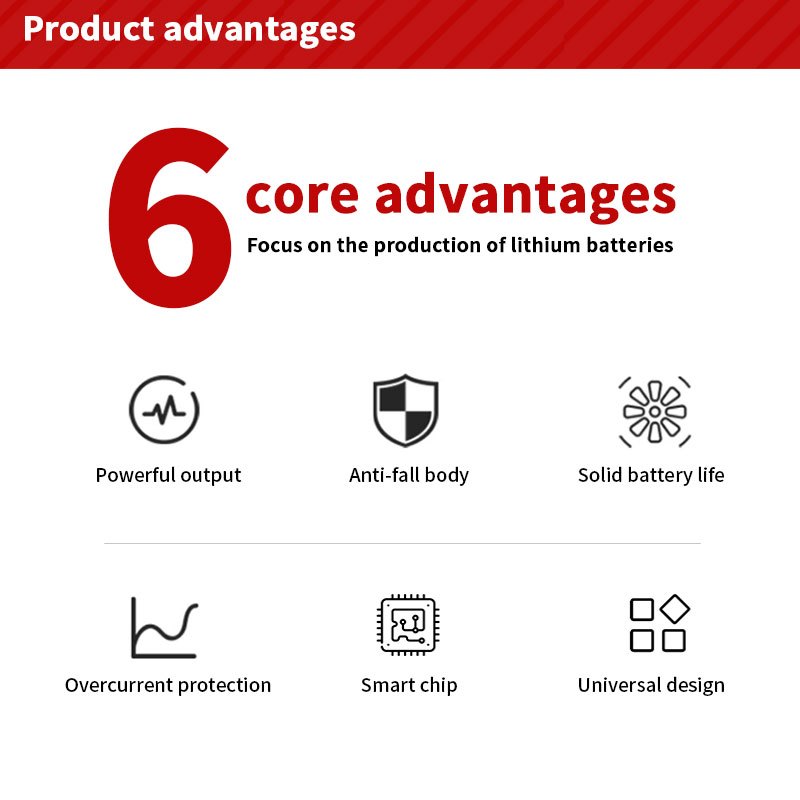 Product advantages

6 core advantages
Focus on the production of lithium batteries

Powerful output

Anti-fall body

Solid battery life

Overcurrent protection

Smart chip

Universal design